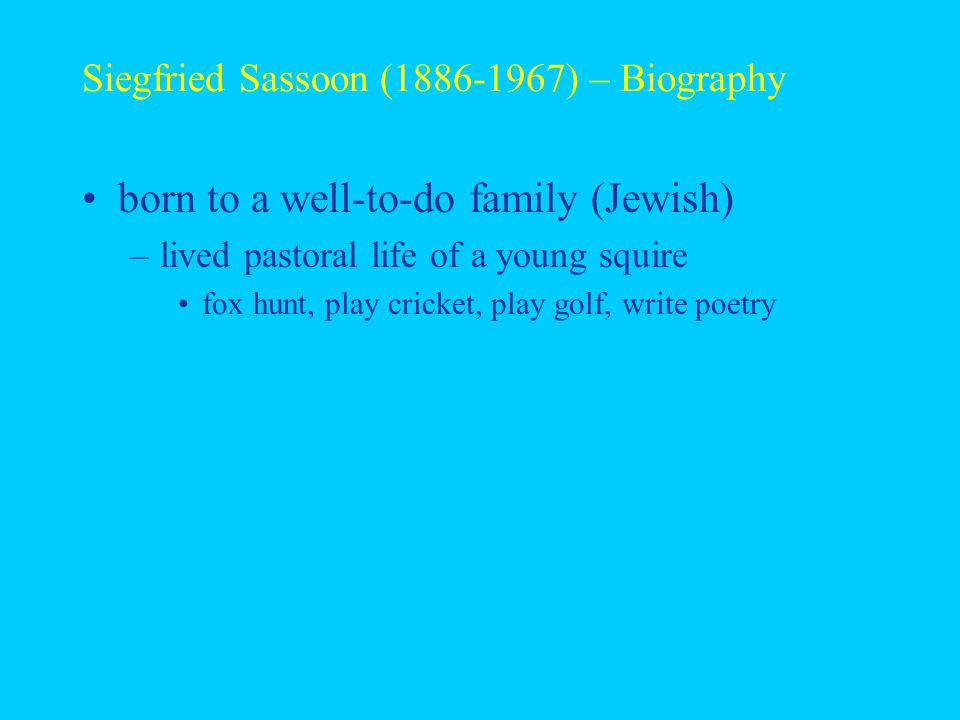 Siegfried Sassoon (1886-1967) – Biography

• born to a well-to-do family (Jewish)
  – lived pastoral life of a young squire
    • fox hunt, play cricket, play golf, write poetry